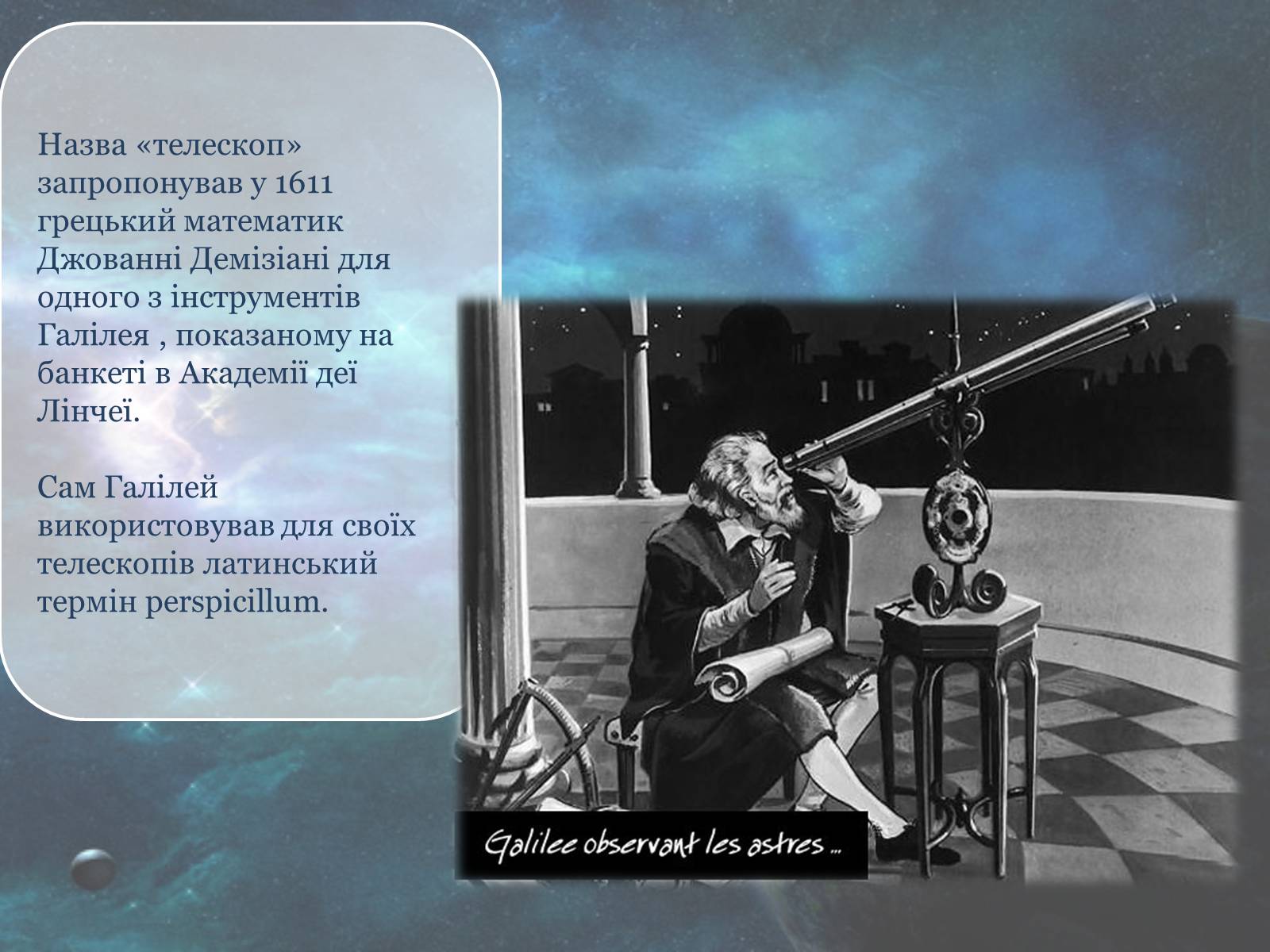 Назва «телескоп» запропонував у 1611 грецький математик Джованні Демізіані для одного з інструментів Галілея , показаному на банкеті в Академії деї Лінчеї.

Сам Галілей використовував для своїх телескопів латинський термін perspicillum.

Galilee observant les astres ...